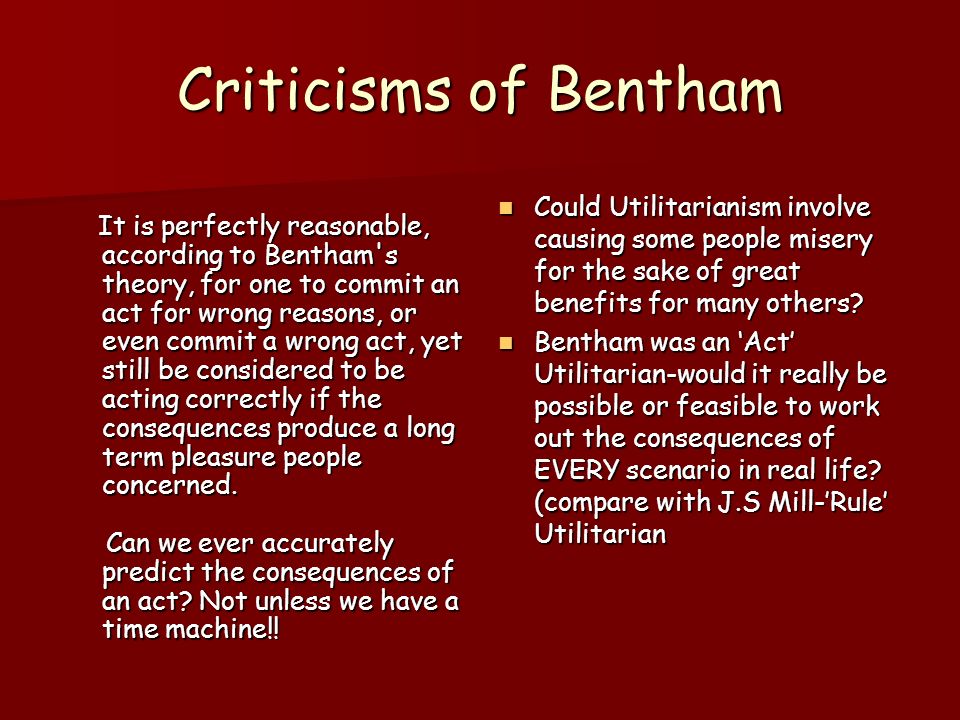 Criticisms of Bentham

It is perfectly reasonable, according to Bentham's theory, for one to commit an act for wrong reasons, or even commit a wrong act, yet still be considered to be acting correctly if the consequences produce a long term pleasure people concerned.

Can we ever accurately predict the consequences of an act? Not unless we have a time machine!!

Could Utilitarianism involve causing some people misery for the sake of great benefits for many others?

Bentham was an 'Act' Utilitarian-would it really be possible or feasible to work out the consequences of EVERY scenario in real life? (compare with J.S Mill-'Rule' Utilitarian